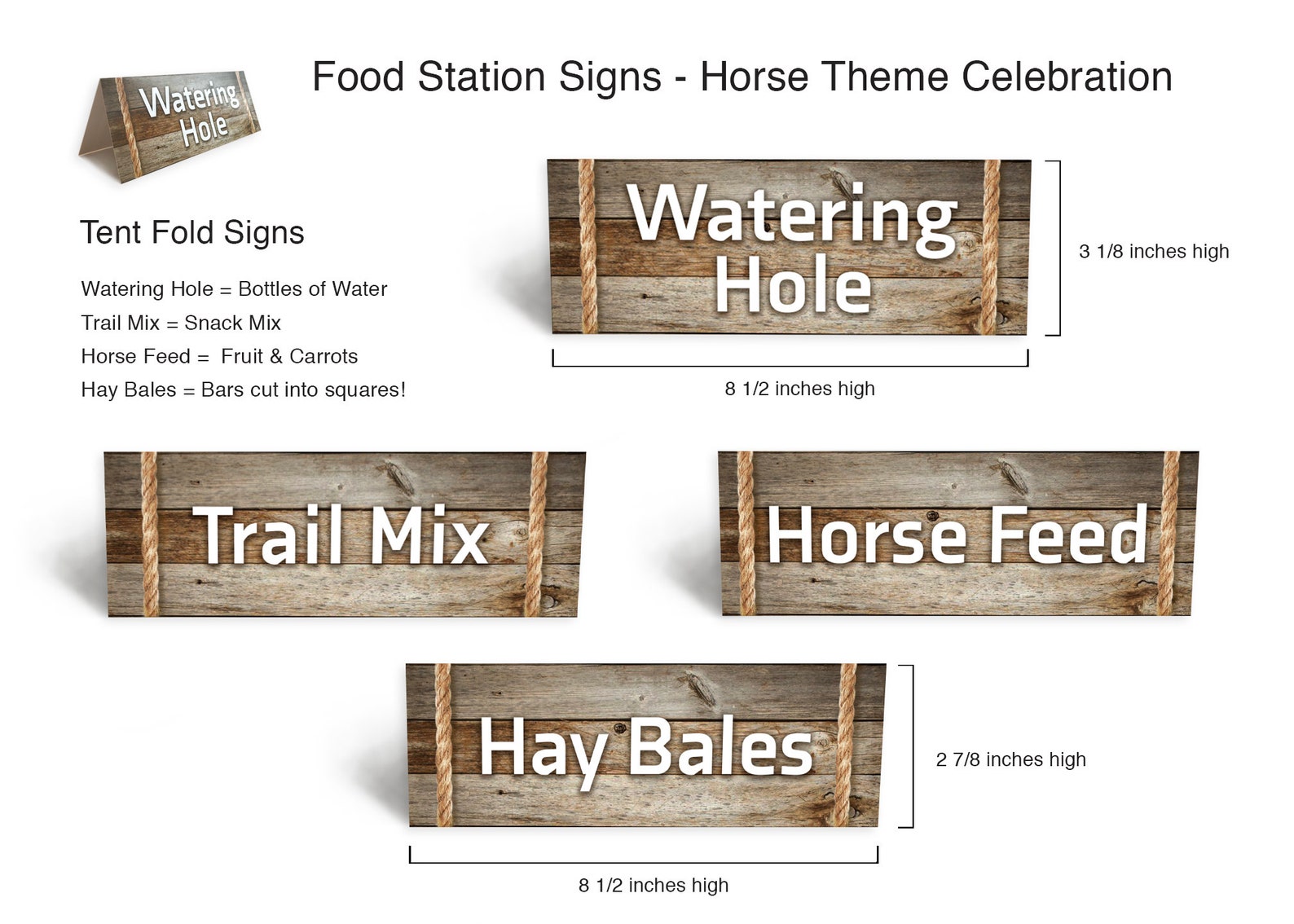 Watering Hole

Food Station Signs - Horse Theme Celebration

Tent Fold Signs

Watering Hole = Bottles of Water
Trail Mix = Snack Mix
Horse Feed = Fruit & Carrots
Hay Bales = Bars cut into squares!

Watering Hole

3 1/8 inches high

8 1/2 inches high

Trail Mix

Horse Feed

Hay Bales

2 7/8 inches high

8 1/2 inches high